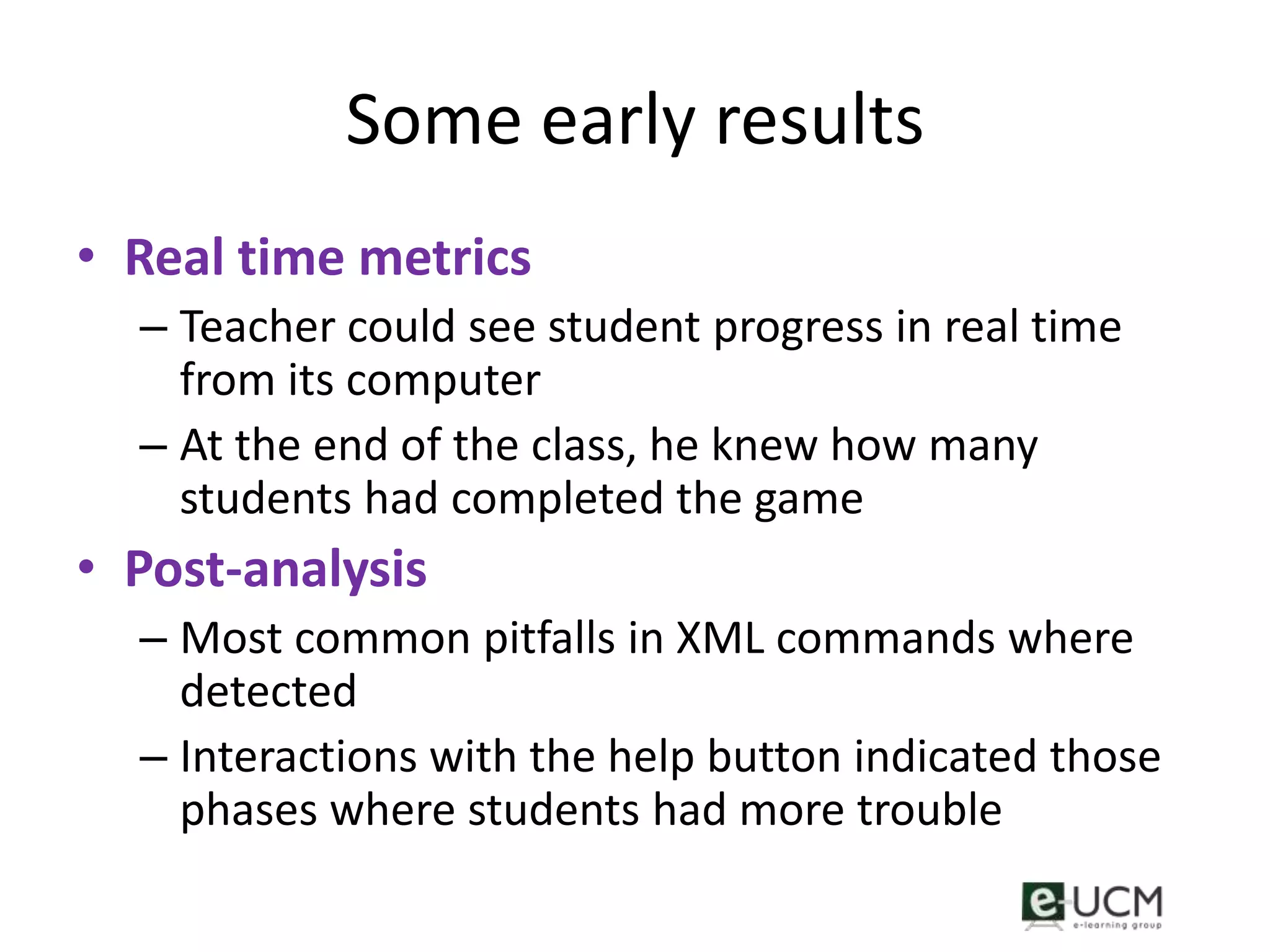 Some early results

• Real time metrics
– Teacher could see student progress in real time from its computer
– At the end of the class, he knew how many students had completed the game
• Post-analysis
– Most common pitfalls in XML commands where detected
– Interactions with the help button indicated those phases where students had more trouble

e-UCM
e-learning group